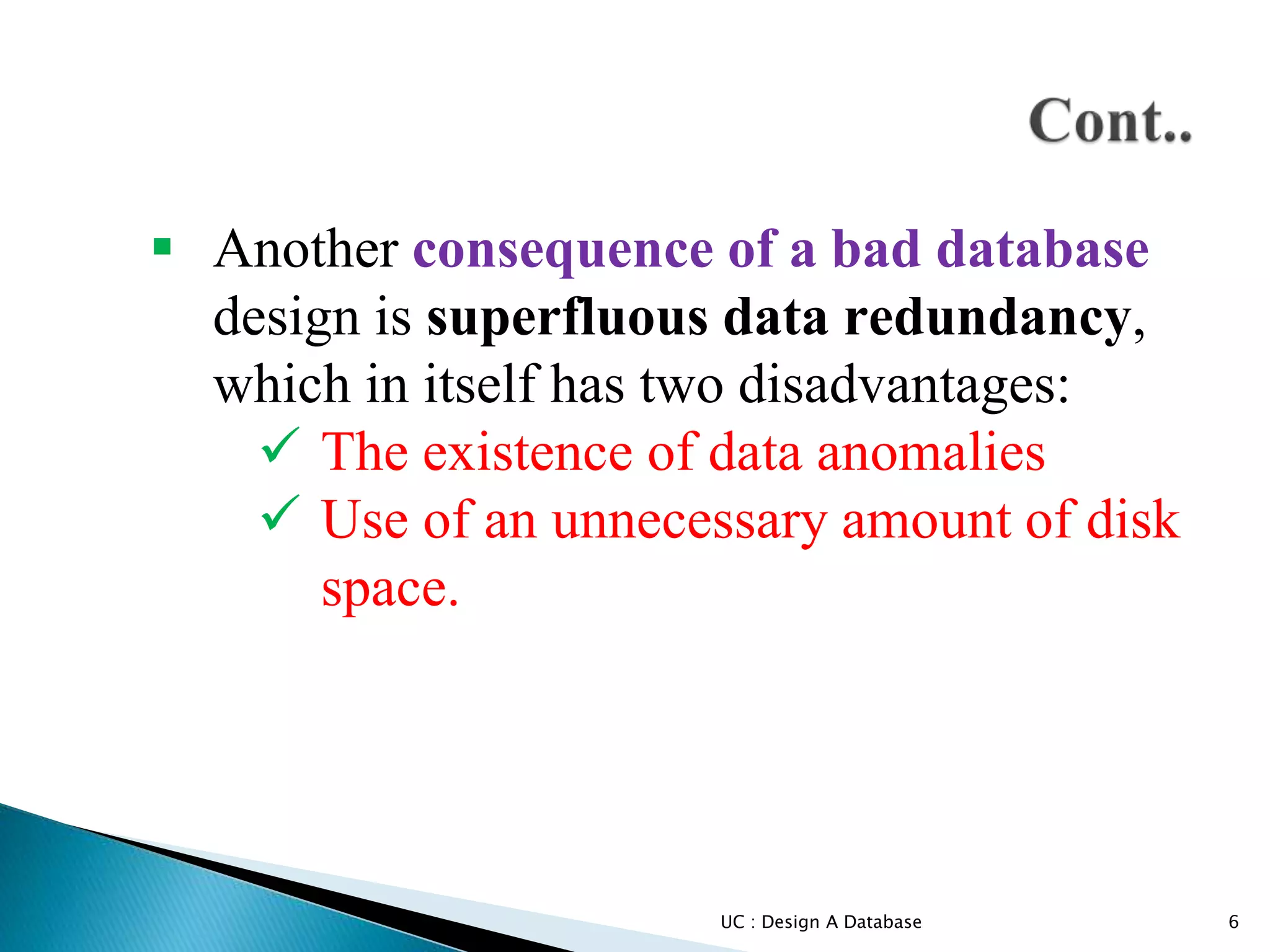 Cont..

▪ Another consequence of a bad database design is superfluous data redundancy, which in itself has two disadvantages:

✓ The existence of data anomalies

✓ Use of an unnecessary amount of disk space.

UC : Design A Database

6